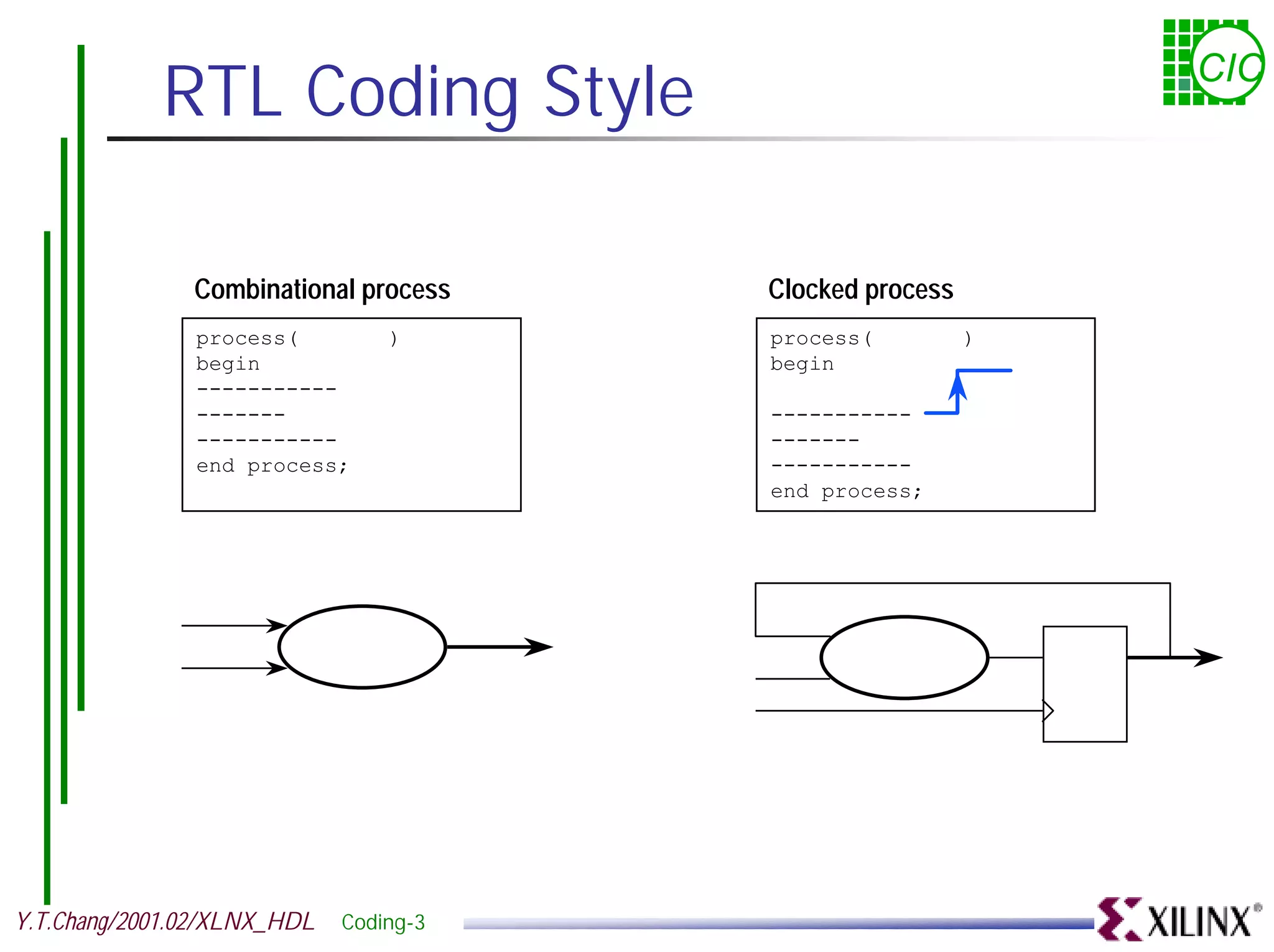 RTL Coding Style

CIC

Combinational process

process(        )
begin
-----------
-------
-----------
end process;

Clocked process

process(        )
begin

-----------
-------
-----------
end process;

Y.T.Chang/2001.02/XLNX_HDL Coding-3

XILINX®